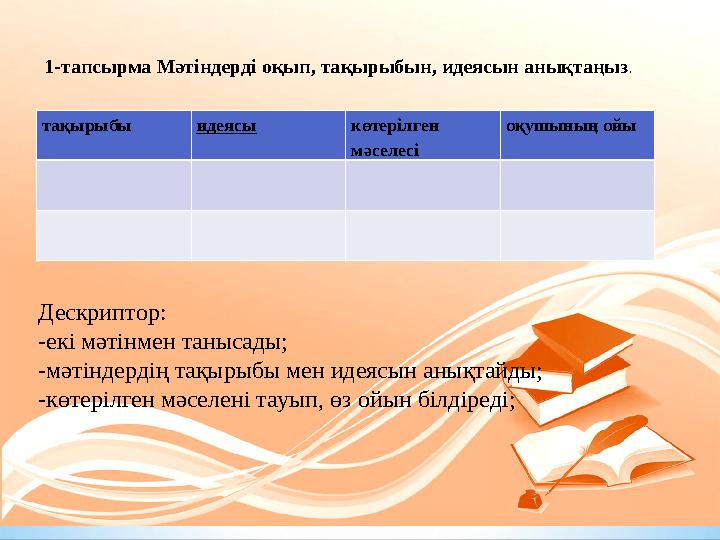 1-тапсырма Мәтіндерді оқып, тақырыбын, идеясын анықтаңыз.

| тақырыбы | идеясы | көтерілген мәселесі | оқушының ойы |
|---|---|---|---|
| | | | |
| | | | |

Дескриптор:
-екі мәтінмен танысады;
-мәтіндердің тақырыбы мен идеясын анықтайды;
-көтерілген мәселені тауып, өз ойын білдіреді;